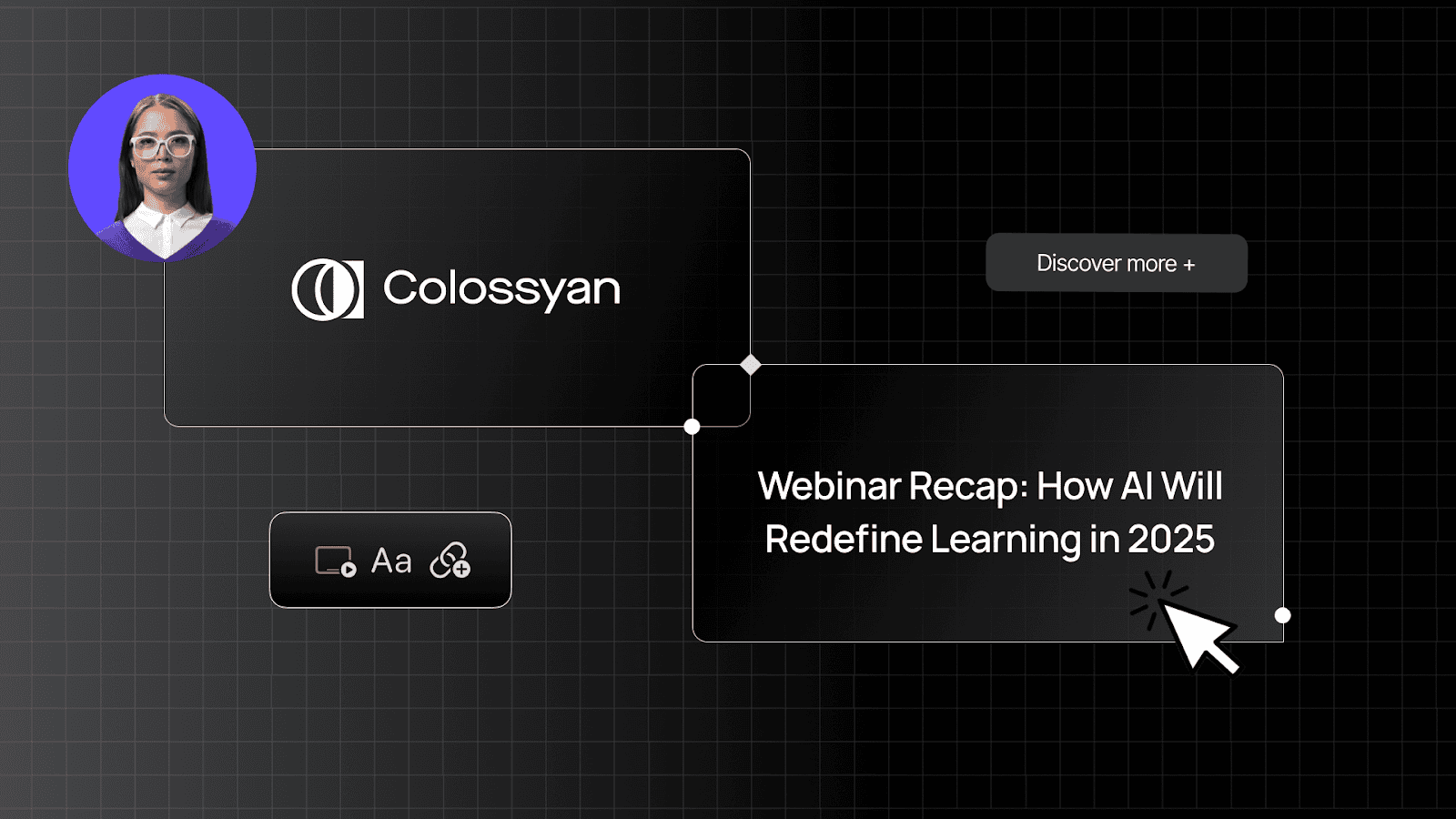 Colossyan

Discover more +

Aa

Webinar Recap: How AI Will Redefine Learning in 2025